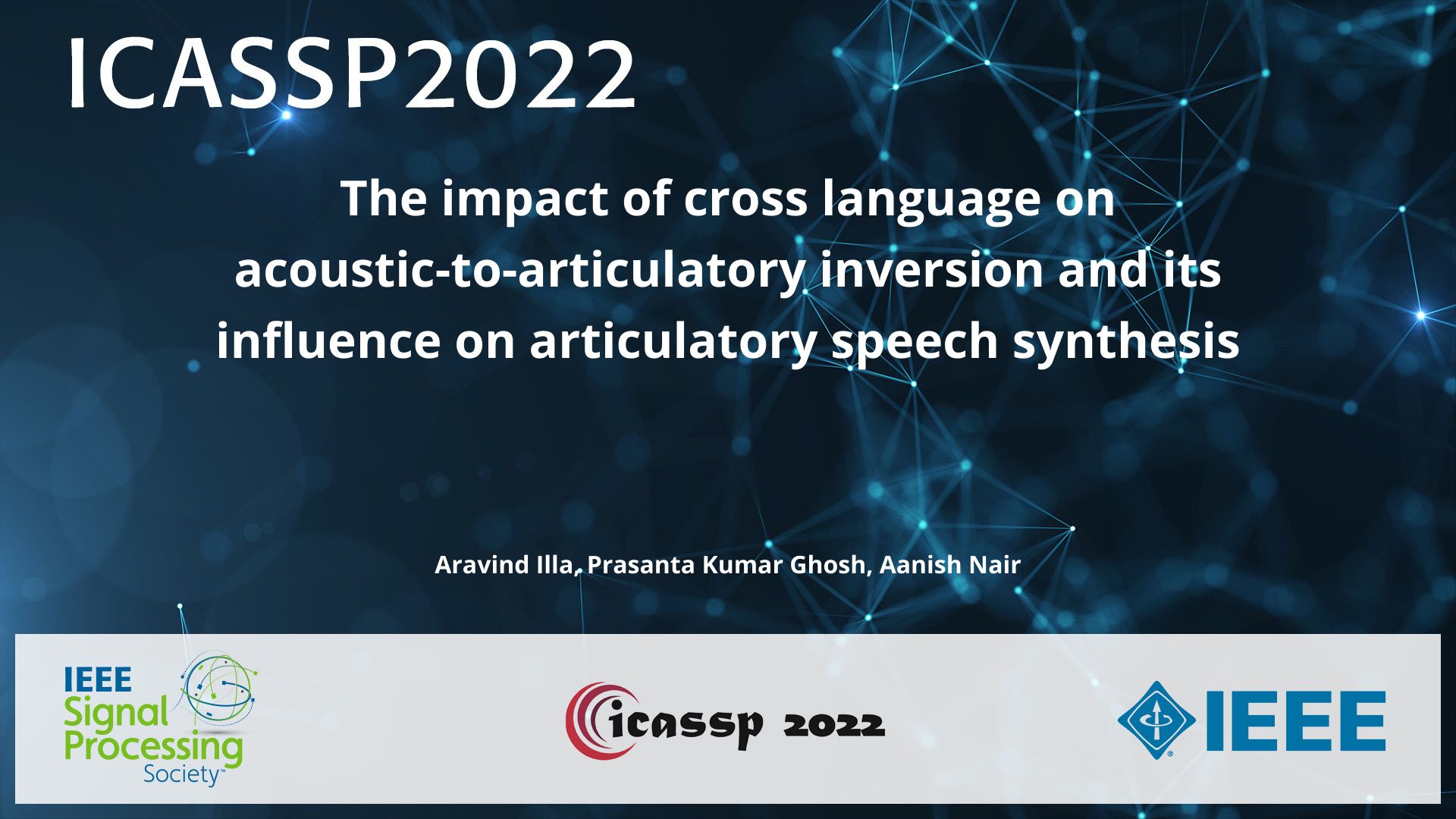 ICASSP2022

The impact of cross language on acoustic-to-articulatory inversion and its influence on articulatory speech synthesis

Aravind Illa, Prasanta Kumar Ghosh, Aanish Nair

IEEE Signal Processing Society™

icassp 2022

IEEE